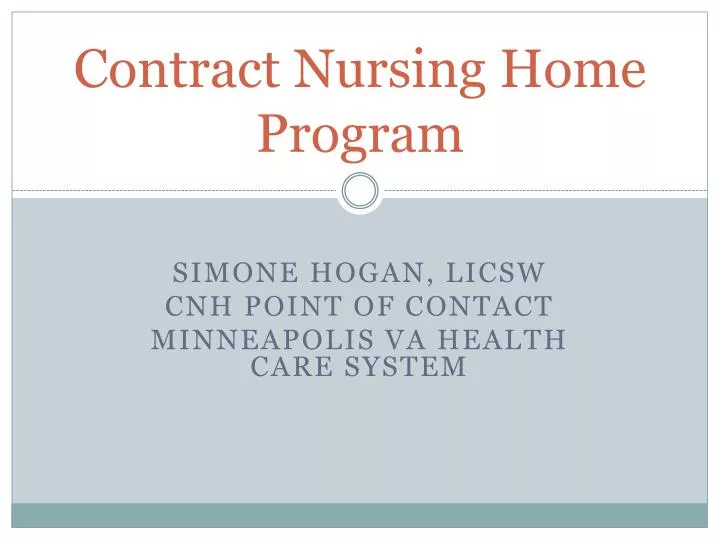 Contract Nursing Home Program

SIMONE HOGAN, LICSW
CNH POINT OF CONTACT
MINNEAPOLIS VA HEALTH CARE SYSTEM